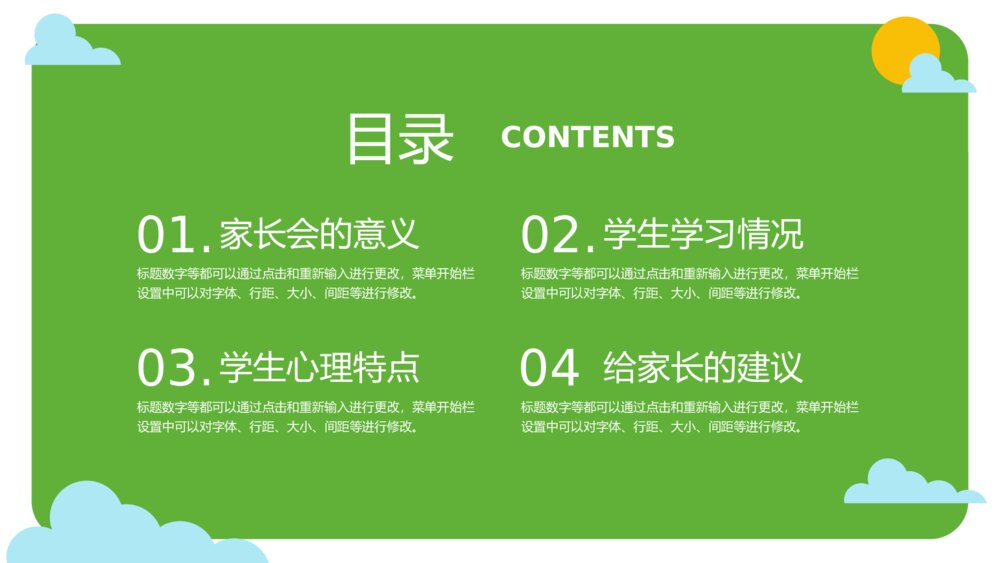 目录 CONTENTS

01. 家长会的意义
标题数字等都可以通过点击和重新输入进行更改，菜单开始栏设置中可以对字体、行距、大小、间距等进行修改。

02. 学生学习情况
标题数字等都可以通过点击和重新输入进行更改，菜单开始栏设置中可以对字体、行距、大小、间距等进行修改。

03. 学生心理特点
标题数字等都可以通过点击和重新输入进行更改，菜单开始栏设置中可以对字体、行距、大小、间距等进行修改。

04 给家长的建议
标题数字等都可以通过点击和重新输入进行更改，菜单开始栏设置中可以对字体、行距、大小、间距等进行修改。